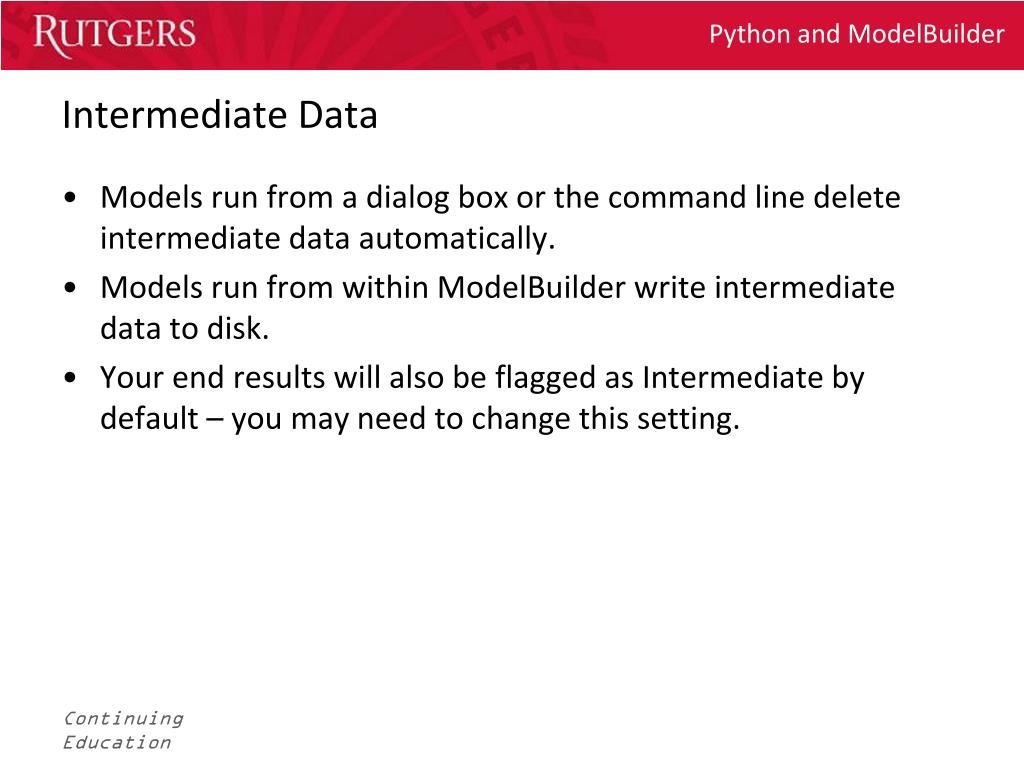 RUTGERS

Python and ModelBuilder

Intermediate Data

• Models run from a dialog box or the command line delete intermediate data automatically.
• Models run from within ModelBuilder write intermediate data to disk.
• Your end results will also be flagged as Intermediate by default – you may need to change this setting.

Continuing
Education